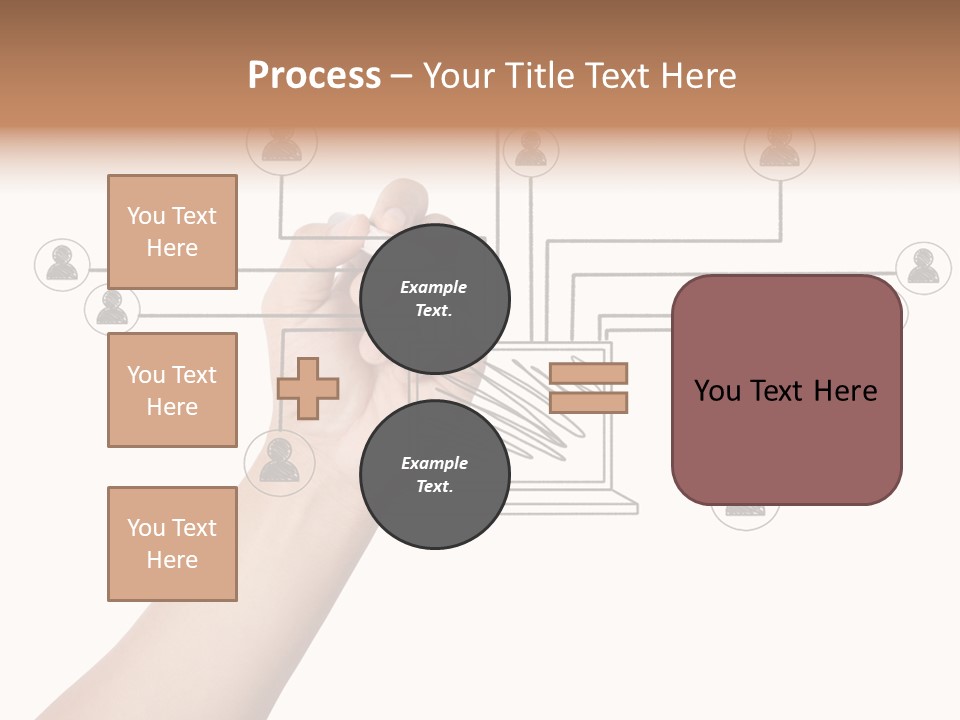 Process – Your Title Text Here

You Text Here

You Text Here

You Text Here

Example Text.

Example Text.

You Text Here